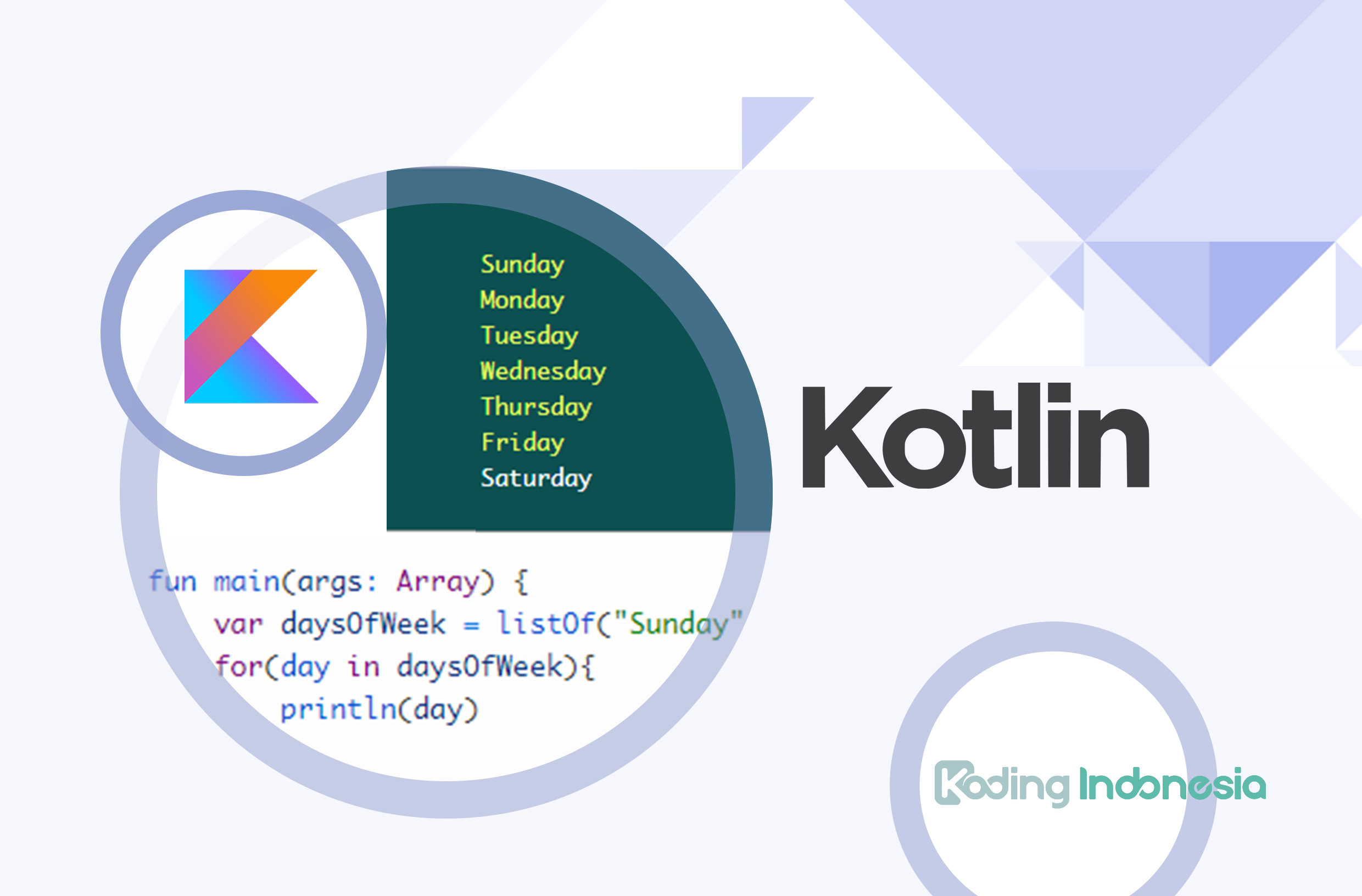 Sunday
Monday
Tuesday
Wednesday
Thursday
Friday
Saturday

Kotlin

fun main(args: Array) {
var daysOfWeek = listOf("Sunday"
for(day in daysOfWeek){
println(day)

Koding Indonesia